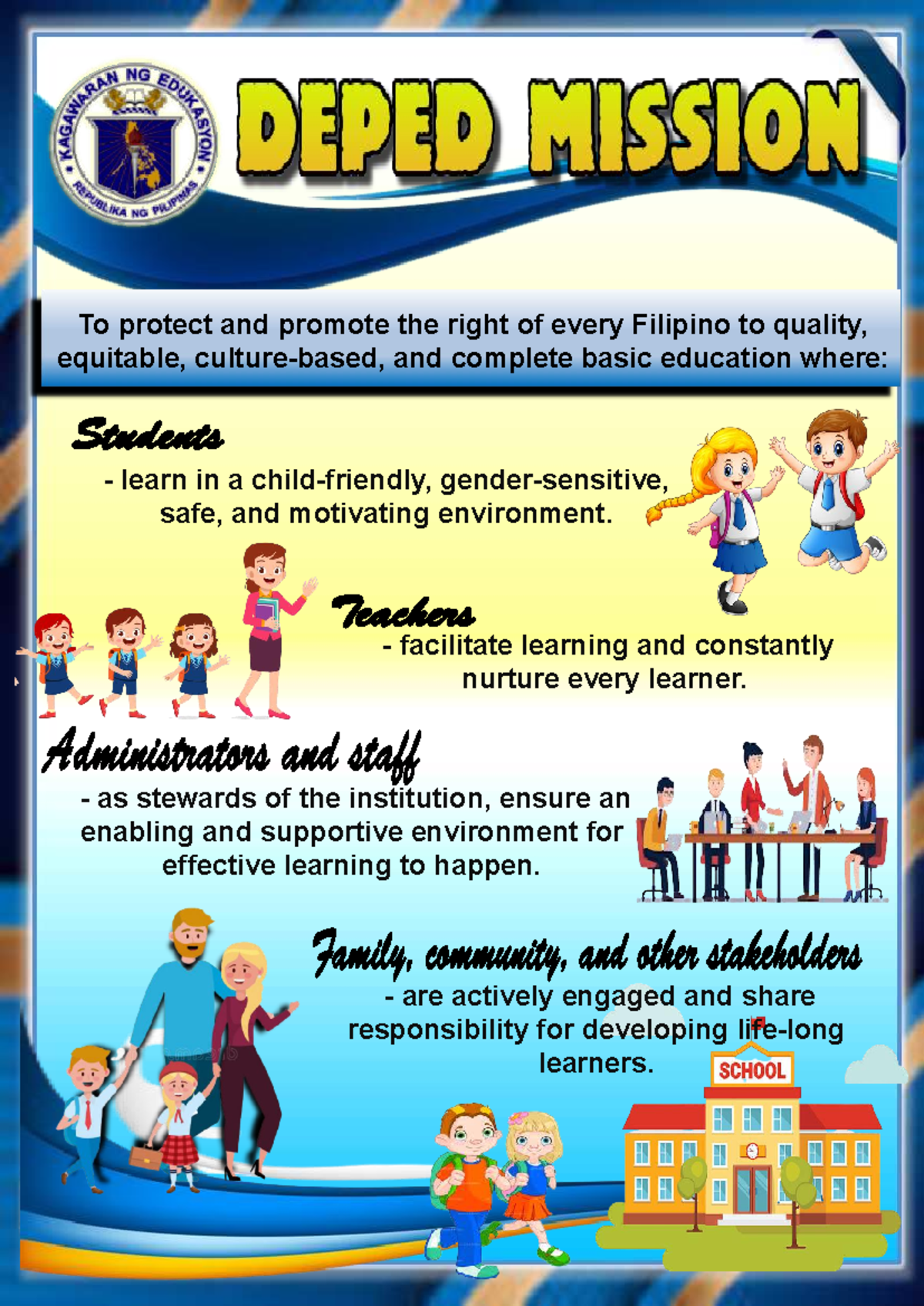 KAGAWARAN NG EDUKASYON
REPUBLIKA NG PILIPINAS

DEPED MISSION

To protect and promote the right of every Filipino to quality, equitable, culture-based, and complete basic education where:

Students
- learn in a child-friendly, gender-sensitive, safe, and motivating environment.

Teachers
- facilitate learning and constantly nurture every learner.

Administrators and staff
- as stewards of the institution, ensure an enabling and supportive environment for effective learning to happen.

Family, community, and other stakeholders
- are actively engaged and share responsibility for developing life-long learners.

SCHOOL